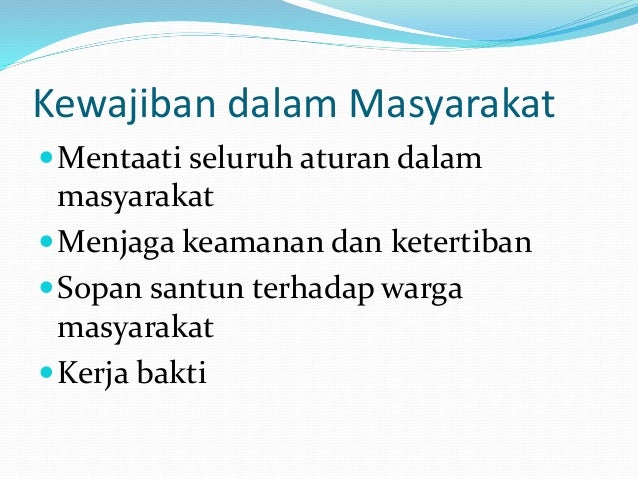 Kewajiban dalam Masyarakat

- Mentaati seluruh aturan dalam masyarakat
- Menjaga keamanan dan ketertiban
- Sopan santun terhadap warga masyarakat
- Kerja bakti